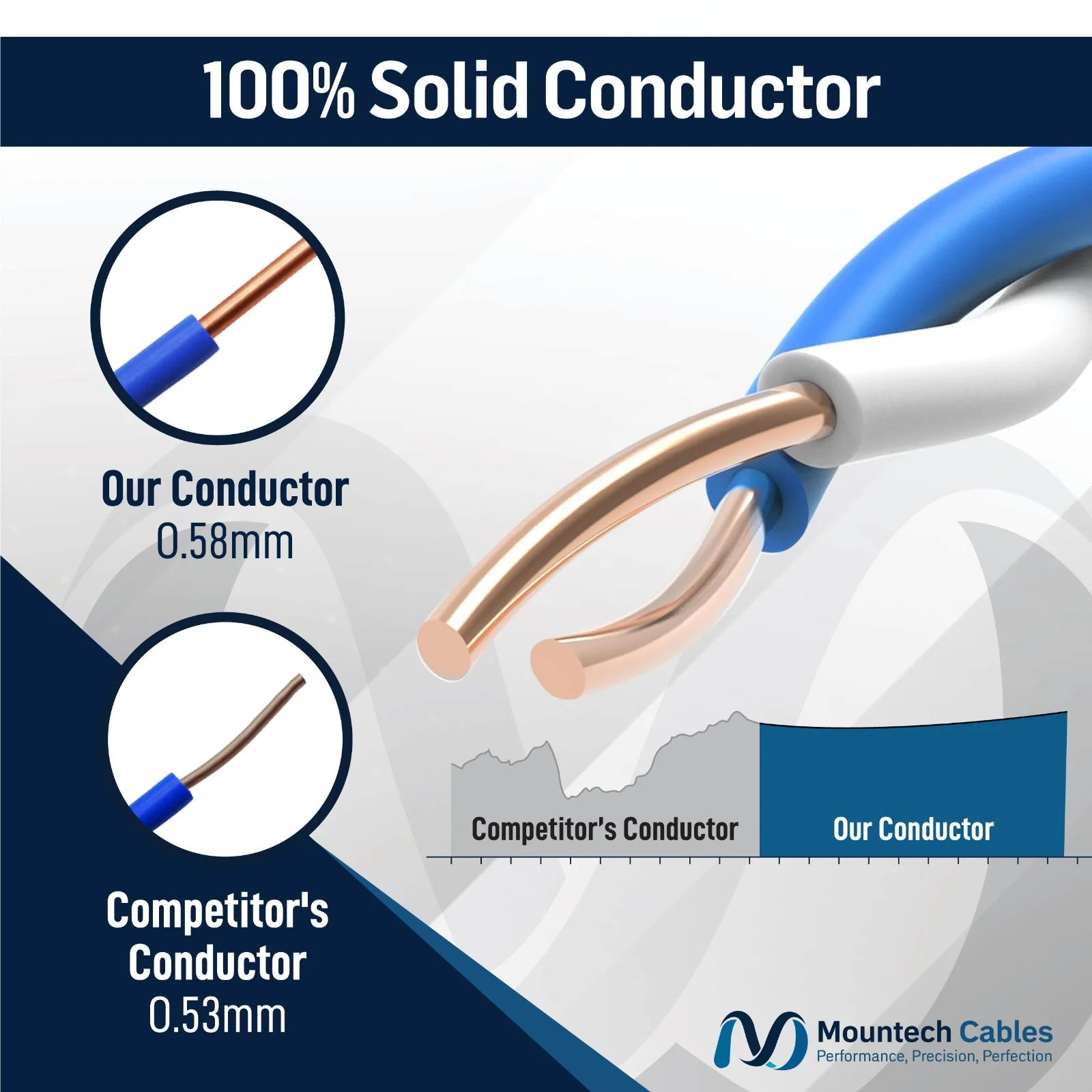 100% Solid Conductor

Our Conductor
0.58mm

Competitor's Conductor
0.53mm

Competitor's Conductor

Our Conductor

Mountech Cables
Performance, Precision, Perfection